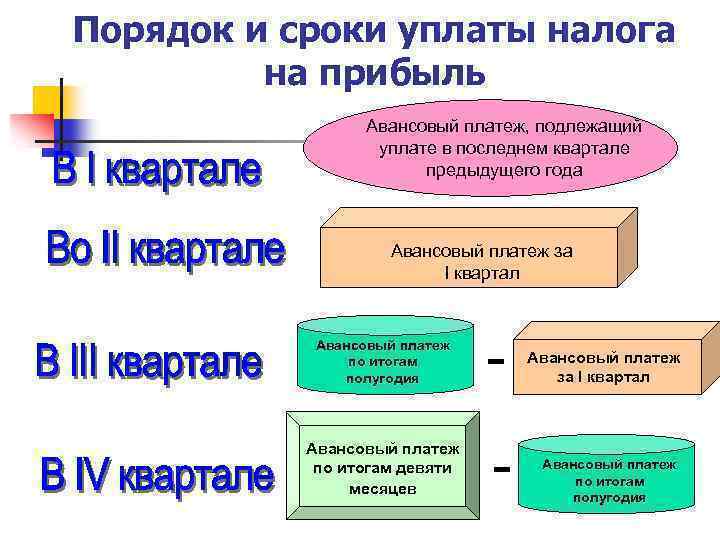 Порядок и сроки уплаты налога на прибыль

В I квартале

Авансовый платеж, подлежащий уплате в последнем квартале предыдущего года

Во II квартале

Авансовый платеж за I квартал

В III квартале

Авансовый платеж по итогам полугодия

-

Авансовый платеж за I квартал

В IV квартале

Авансовый платеж по итогам девяти месяцев

-

Авансовый платеж по итогам полугодия